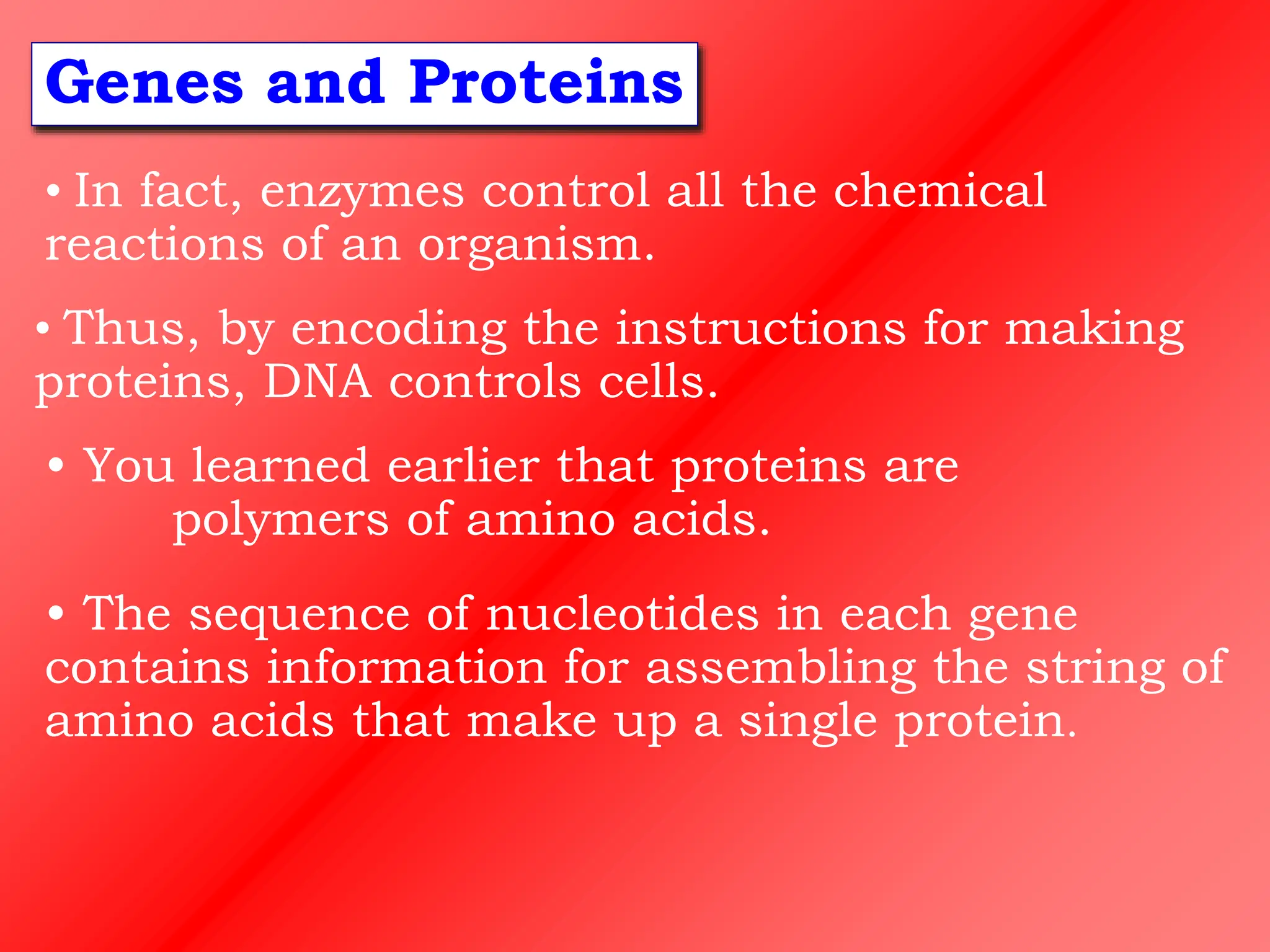 Genes and Proteins

• In fact, enzymes control all the chemical reactions of an organism.

• Thus, by encoding the instructions for making proteins, DNA controls cells.

• You learned earlier that proteins are polymers of amino acids.

• The sequence of nucleotides in each gene contains information for assembling the string of amino acids that make up a single protein.